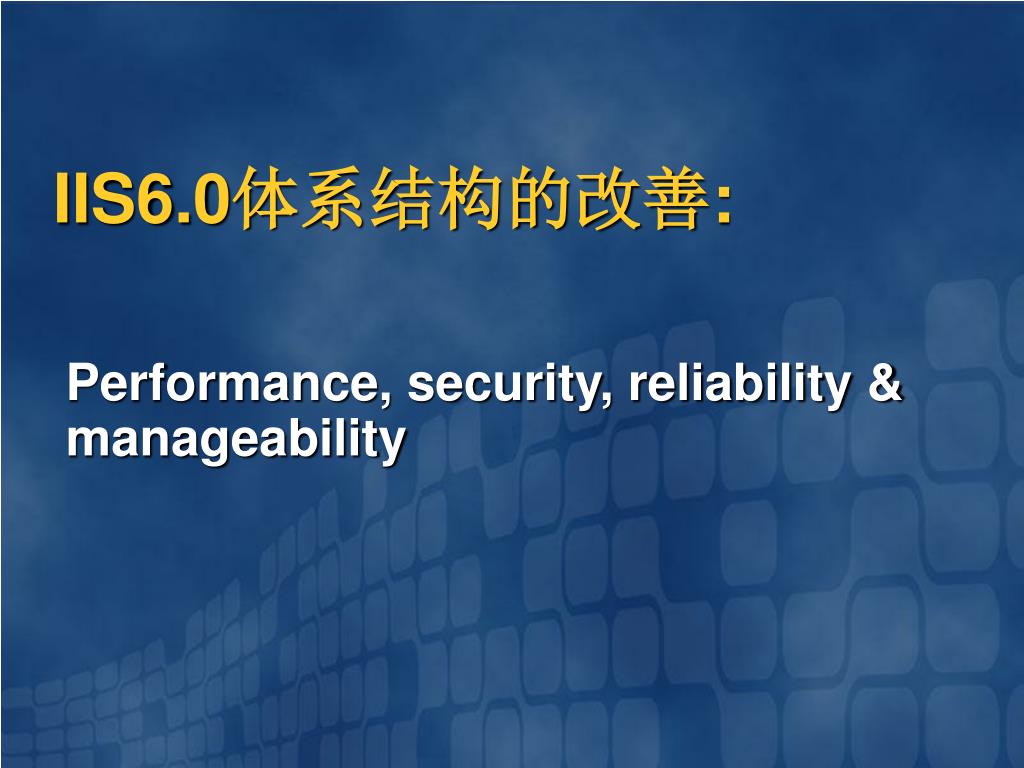 IIS6.0体系结构的改善:

Performance, security, reliability & manageability